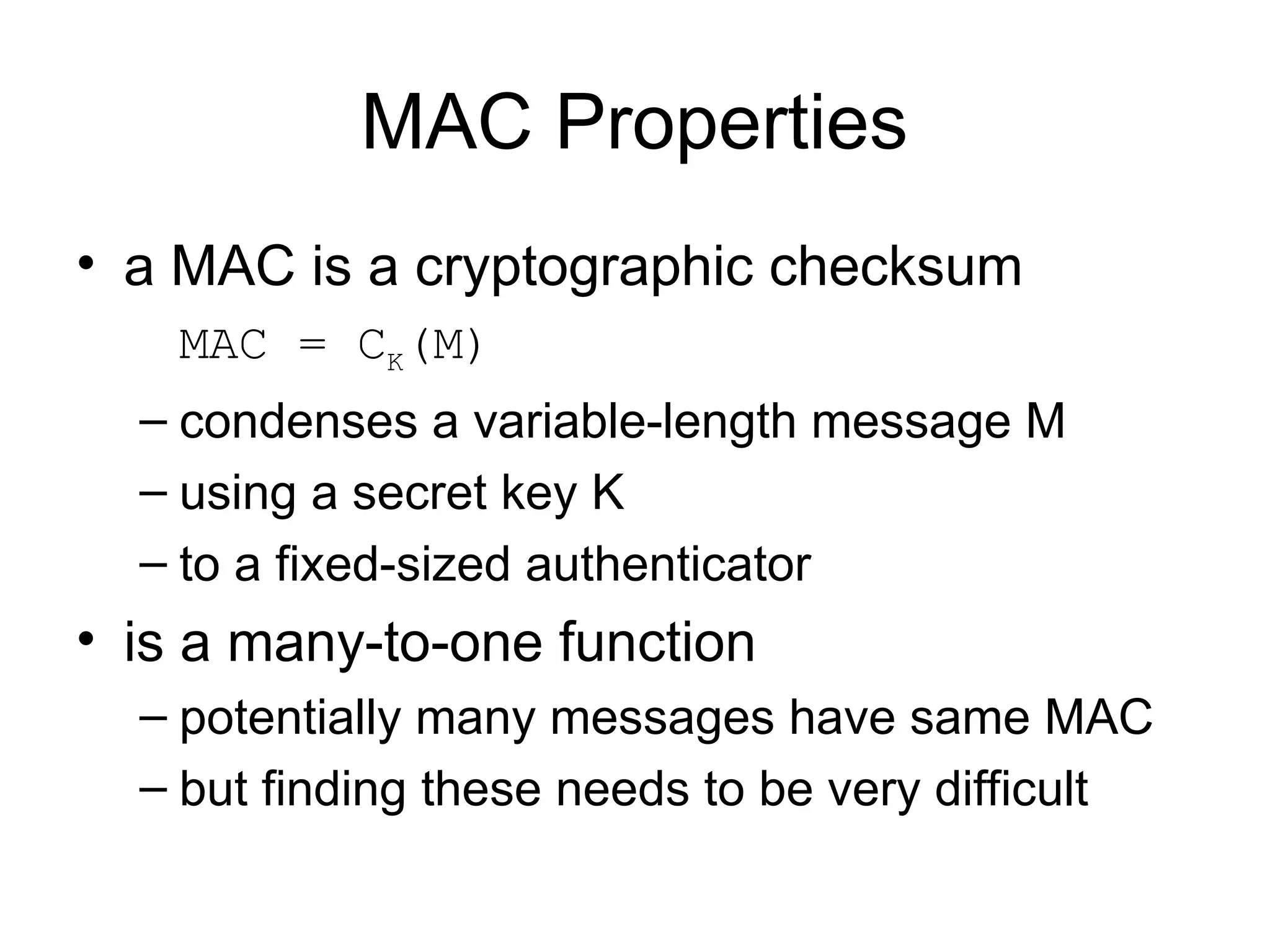 MAC Properties

• a MAC is a cryptographic checksum

$MAC = C_K(M)$

– condenses a variable-length message M

– using a secret key K

– to a fixed-sized authenticator

• is a many-to-one function

– potentially many messages have same MAC

– but finding these needs to be very difficult